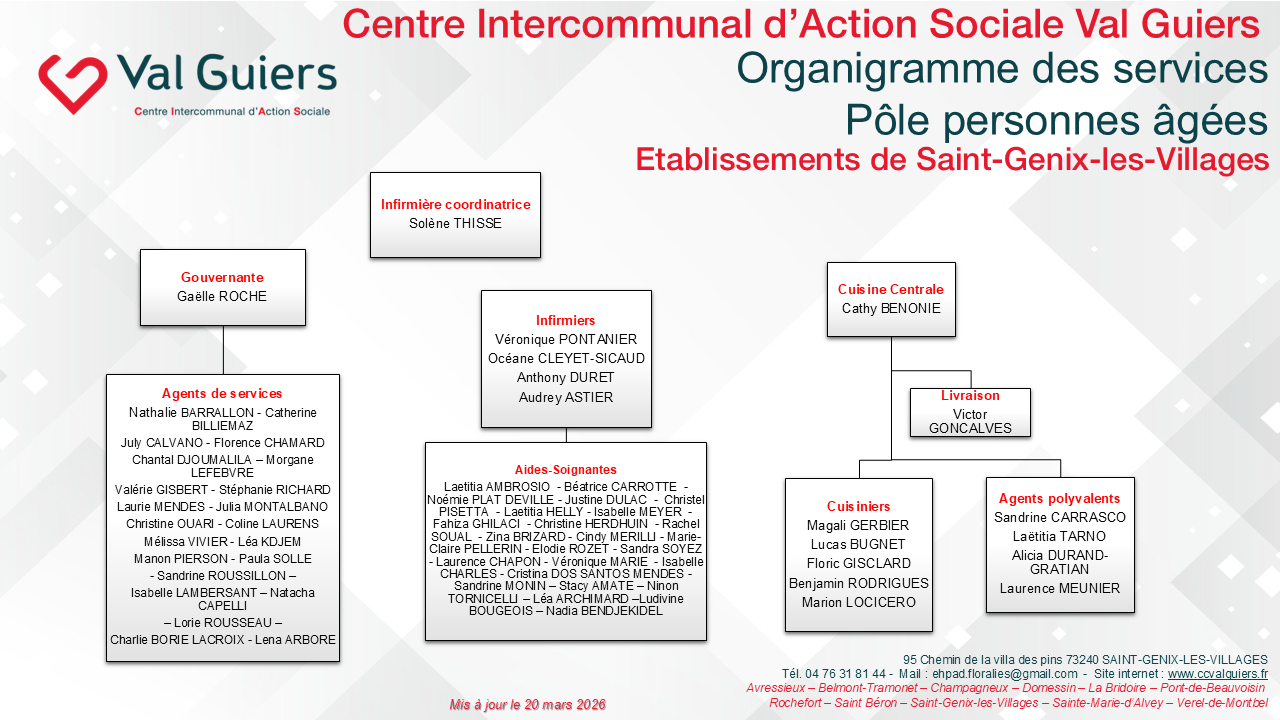 Val Guiers
Centre Intercommunal d'Action Sociale

Centre Intercommunal d'Action Sociale Val Guiers
Organigramme des services
Pôle personnes âgées
Etablissements de Saint-Genix-les-Villages

Infirmière coordinatrice
Solène THISSE

Gouvernante
Gaëlle ROCHE

Agents de services
Nathalie BARRALLON - Catherine BILLIEMAZ
July CALVANO - Florence CHAMARD
Chantal DJOUMALILA – Morgane LEFEBVRE
Valérie GISBERT - Stéphanie RICHARD
Laurie MENDES - Julia MONTALBANO
Christine OUARI - Coline LAURENS
Mélissa VIVIER - Léa KDJEM
Manon PIERSON - Paula SOLLE
- Sandrine ROUSSILLON –
Isabelle LAMBERSANT – Natacha CAPELLI
– Lorie ROUSSEAU –
Charlie BORIE LACROIX - Lena ARBORE

Infirmiers
Véronique PONTANIER
Océane CLEYET-SICAUD
Anthony DURET
Audrey ASTIER

Aides-Soignantes
Laetitia AMBROSIO - Béatrice CARROTTE - Noémie PLAT DEVILLE - Justine DULAC - Christel PISETTA - Laetitia HELLY - Isabelle MEYER - Fahiza GHILACI - Christine HERDHUIN - Rachel SOUAL - Zina BRIZARD - Cindy MERILLI - Marie-Claire PELLERIN - Elodie ROZET - Sandra SOYEZ - Laurence CHAPON - Véronique MARIE - Isabelle CHARLES - Cristina DOS SANTOS MENDES - Sandrine MONIN – Stacy AMATE – Ninon TORNICELLI – Léa ARCHIMARD –Ludivine BOUGEOIS – Nadia BENDJEKIDEL

Cuisine Centrale
Cathy BENONIE

Livraison
Victor GONCALVES

Cuisiniers
Magali GERBIER
Lucas BUGNET
Floric GISCLARD
Benjamin RODRIGUES
Marion LOCICERO

Agents polyvalents
Sandrine CARRASCO
Laëtitia TARNO
Alicia DURAND-GRATIAN
Laurence MEUNIER

Mis à jour le 20 mars 2026

95 Chemin de la villa des pins 73240 SAINT-GENIX-LES-VILLAGES
Tél. 04 76 31 81 44 - Mail : ehpad.floralies@gmail.com - Site internet : www.ccvalguiers.fr
Avressieux – Belmont-Tramonet – Champagneux – Domessin – La Bridoire – Pont-de-Beauvoisin
Rochefort – Saint Béron – Saint-Genix-les-Villages – Sainte-Marie-d'Alvey – Verel-de-Montbel